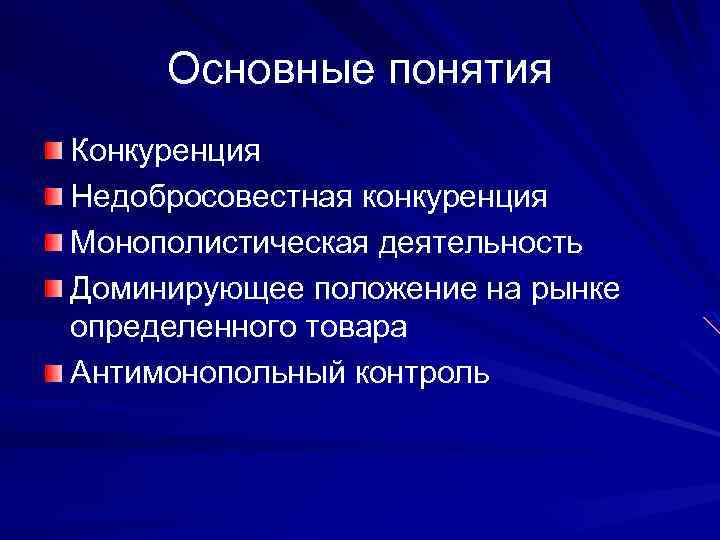 Основные понятия

Конкуренция
Недобросовестная конкуренция
Монополистическая деятельность
Доминирующее положение на рынке определенного товара
Антимонопольный контроль